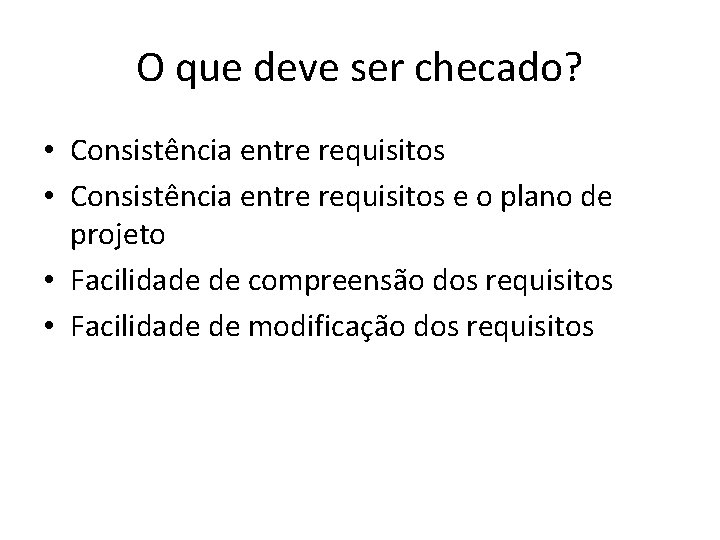 O que deve ser checado?

• Consistência entre requisitos
• Consistência entre requisitos e o plano de projeto
• Facilidade de compreensão dos requisitos
• Facilidade de modificação dos requisitos